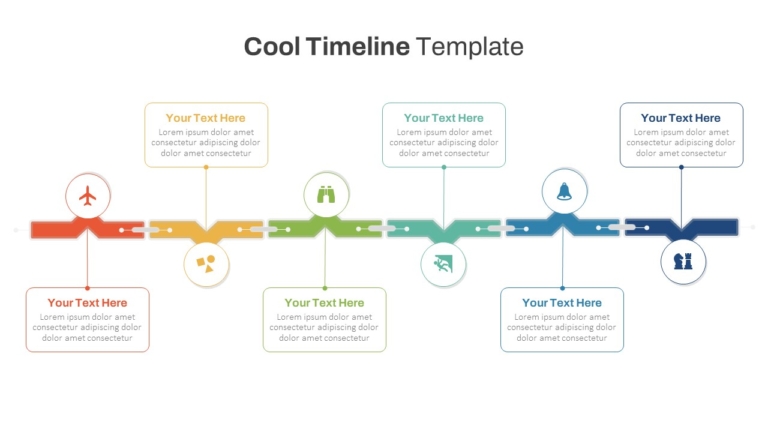 Cool Timeline Template

Your Text Here
Lorem ipsum dolor amet consectetur adipiscing dolor dolor amet consectetur

Your Text Here
Lorem ipsum dolor amet consectetur adipiscing dolor dolor amet consectetur

Your Text Here
Lorem ipsum dolor amet consectetur adipiscing dolor dolor amet consectetur

Your Text Here
Lorem ipsum dolor amet consectetur adipiscing dolor dolor amet consectetur

Your Text Here
Lorem ipsum dolor amet consectetur adipiscing dolor dolor amet consectetur

Your Text Here
Lorem ipsum dolor amet consectetur adipiscing dolor dolor amet consectetur